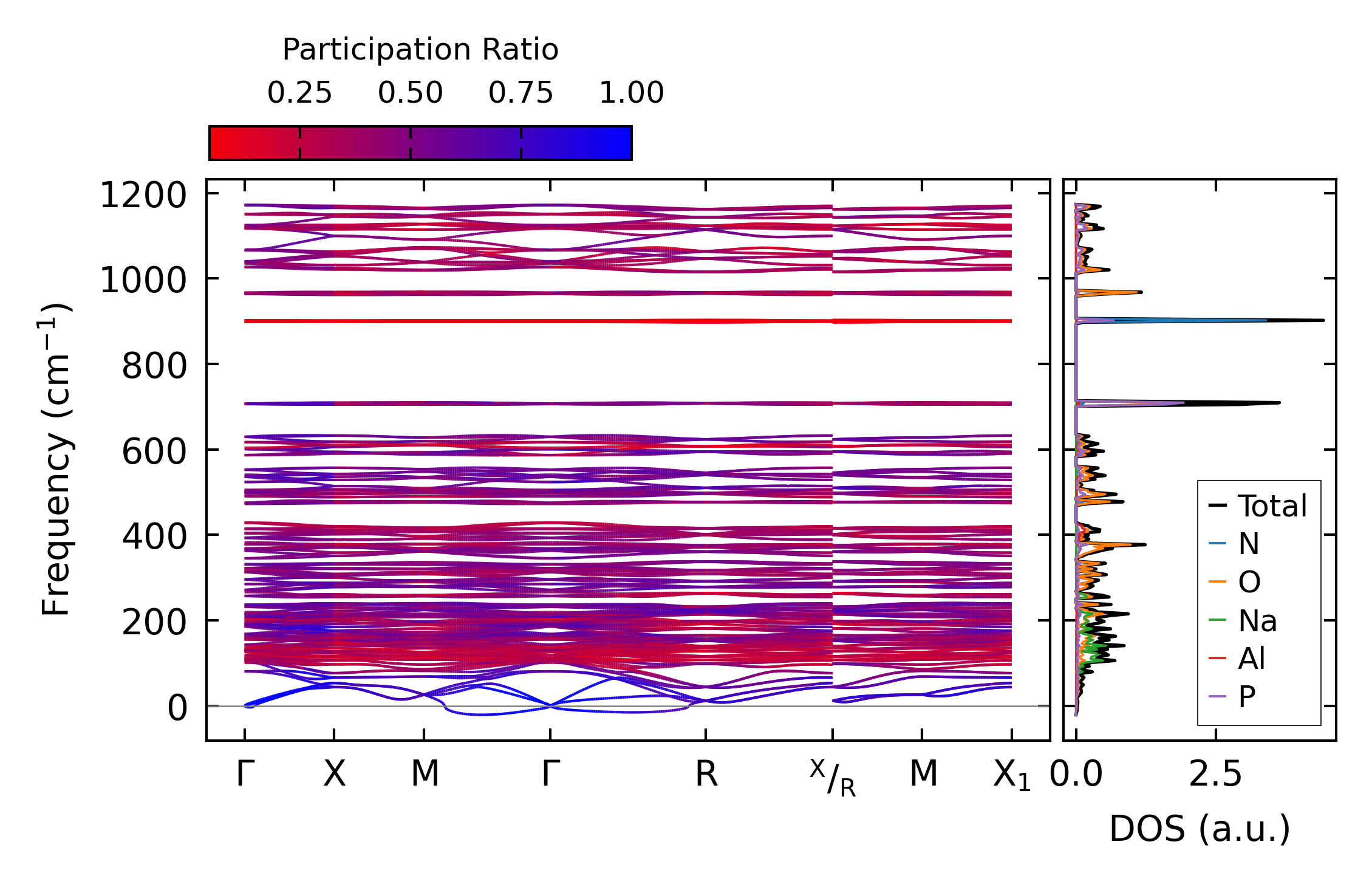 Participation Ratio

0.25 0.50 0.75 1.00

Frequency ($cm^{-1}$)

1200
1000
800
600
400
200
0

Γ X M Γ R $^{X}/_{R}$ M $X_1$

0.0 2.5

DOS (a.u.)

Total
N
O
Na
Al
P